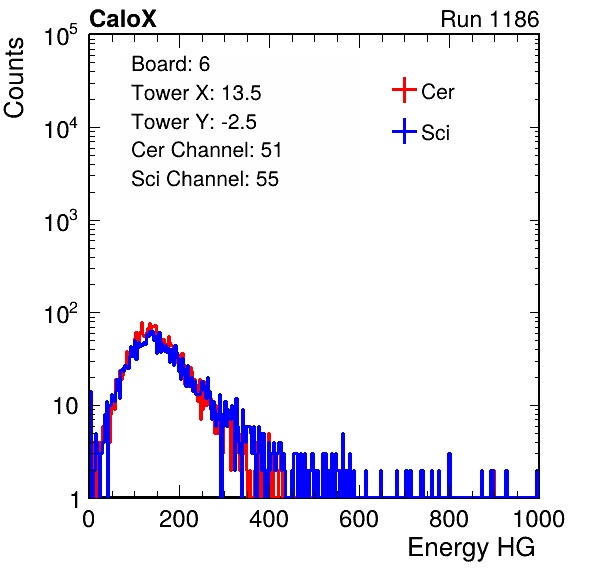 CaloX

Run 1186

Counts

$10^5$

$10^4$

$10^3$

$10^2$

10

1

Board: 6
Tower X: 13.5
Tower Y: -2.5
Cer Channel: 51
Sci Channel: 55

Cer

Sci

0

200

400

600

800

1000

Energy HG